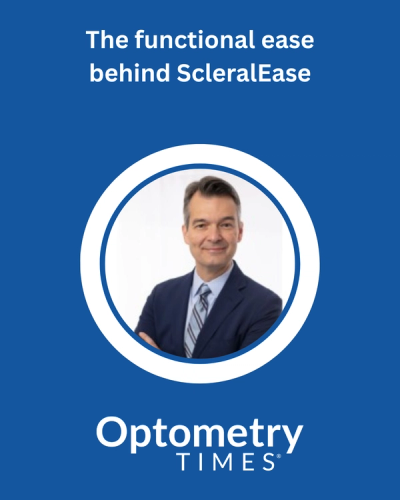 The functional ease behind ScleralEase

Optometry
TIMES®